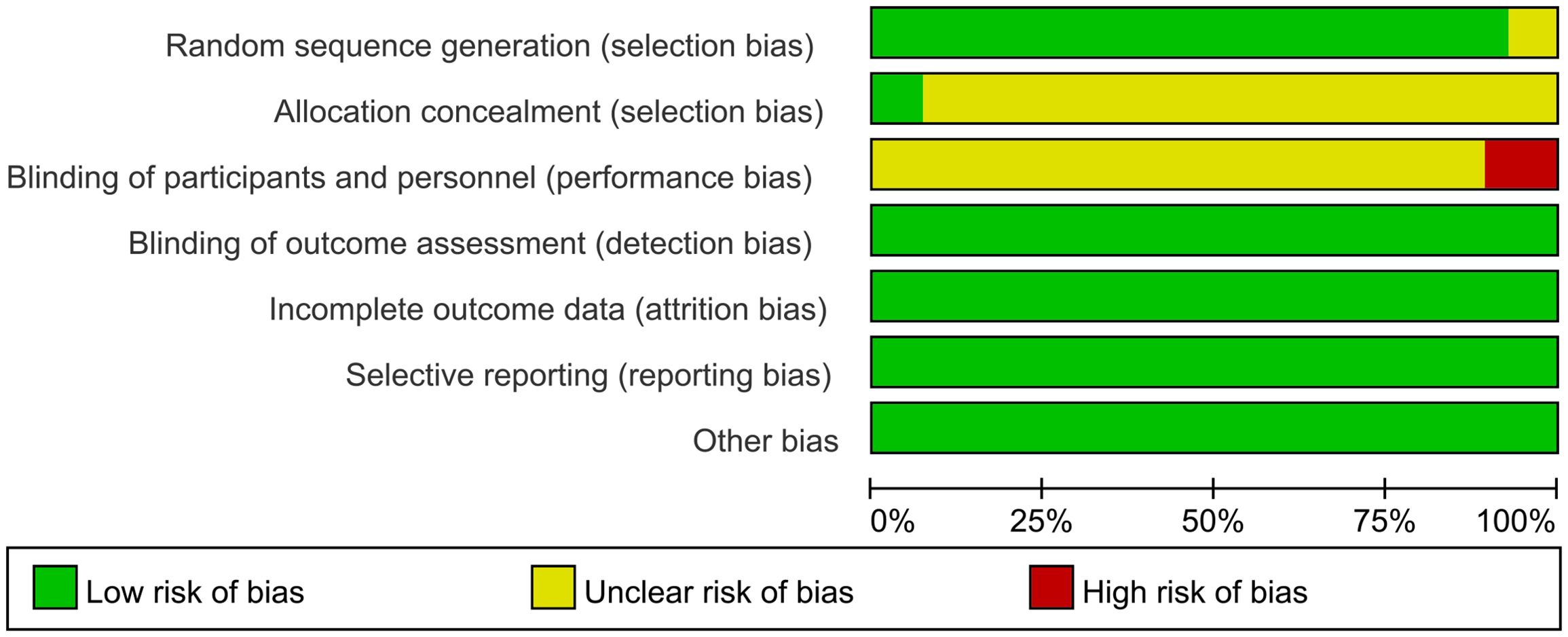 Random sequence generation (selection bias)
Allocation concealment (selection bias)
Blinding of participants and personnel (performance bias)
Blinding of outcome assessment (detection bias)
Incomplete outcome data (attrition bias)
Selective reporting (reporting bias)
Other bias

0% 25% 50% 75% 100%

Low risk of bias Unclear risk of bias High risk of bias